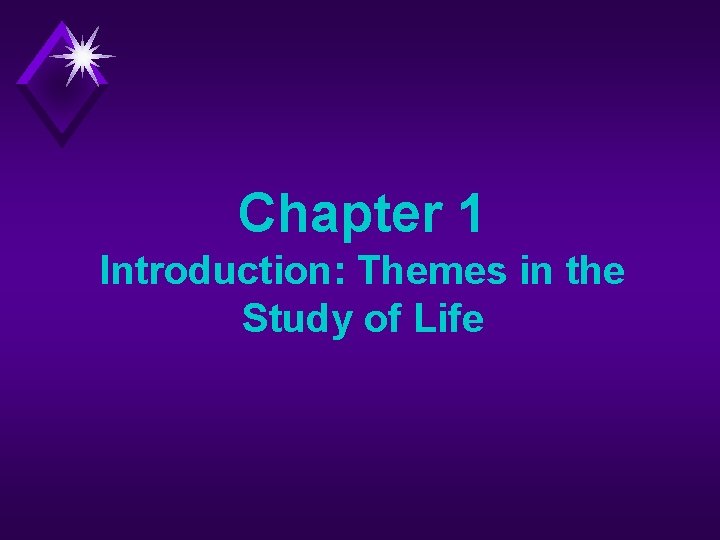 Chapter 1
Introduction: Themes in the Study of Life